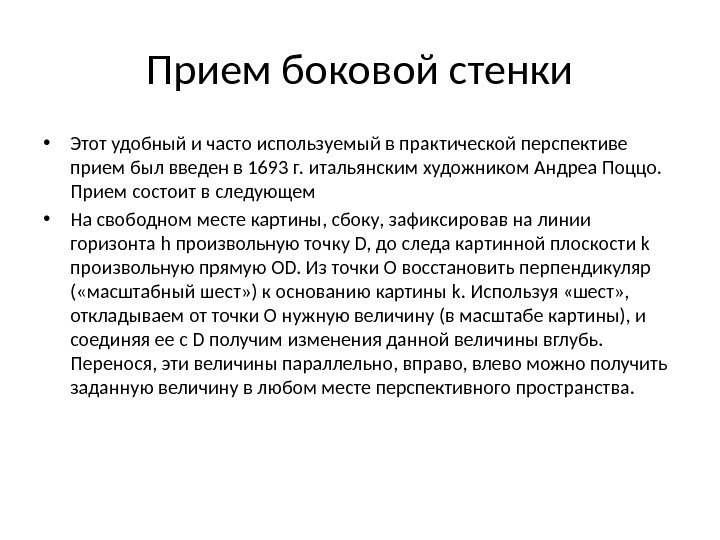 Прием боковой стенки

• Этот удобный и часто используемый в практической перспективе прием был введен в 1693 г. итальянским художником Андреа Поццо. Прием состоит в следующем

• На свободном месте картины, сбоку, зафиксировав на линии горизонта h произвольную точку D, до следа картинной плоскости k произвольную прямую OD. Из точки O восстановить перпендикуляр («масштабный шест») к основанию картины k. Используя «шест», откладываем от точки O нужную величину (в масштабе картины), и соединяя ее с D получим изменения данной величины вглубь. Перенося, эти величины параллельно, вправо, влево можно получить заданную величину в любом месте перспективного пространства.